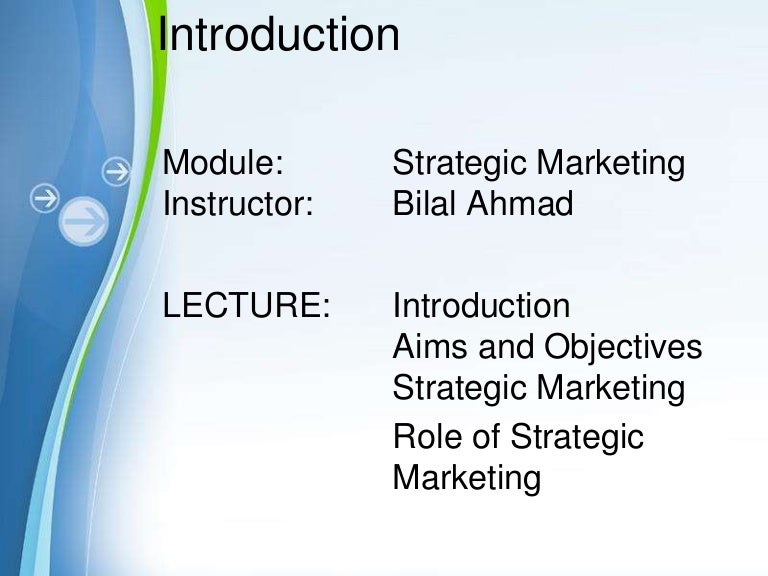 Introduction

Module: Strategic Marketing
Instructor: Bilal Ahmad

LECTURE: Introduction
Aims and Objectives
Strategic Marketing
Role of Strategic Marketing